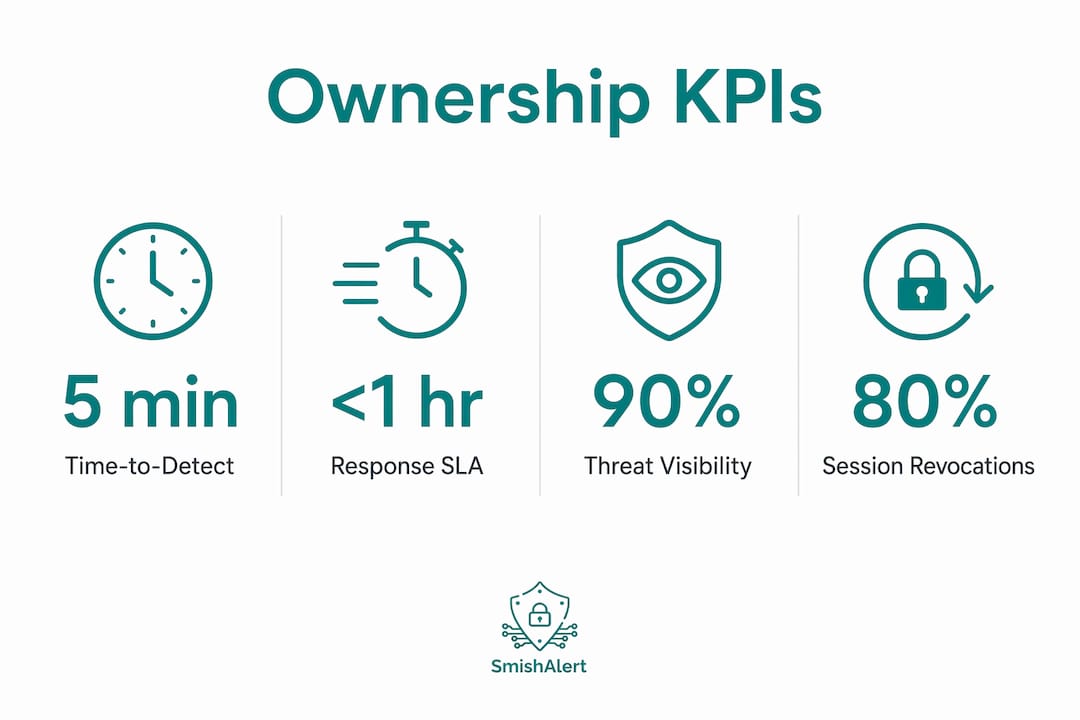 Ownership KPIs

5 min
Time-to-Detect

<1 hr
Response SLA

90%
Threat Visibility

80%
Session Revocations

SmishAlert